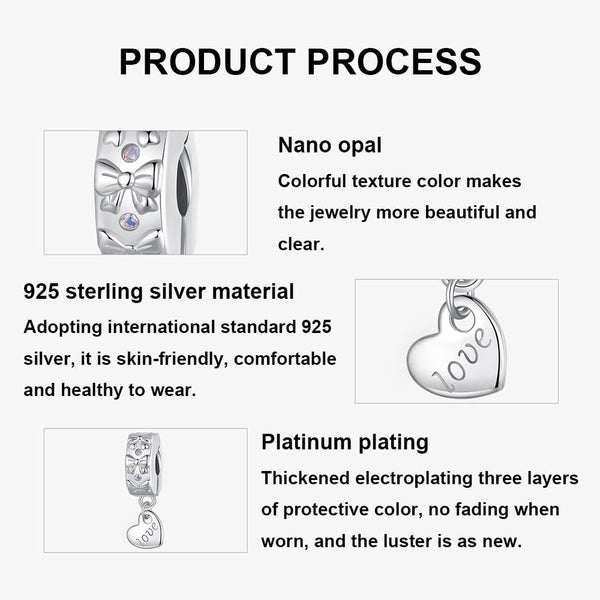 PRODUCT PROCESS

Nano opal

Colorful texture color makes the jewelry more beautiful and clear.

925 sterling silver material

Adopting international standard 925 silver, it is skin-friendly, comfortable and healthy to wear.

love

Platinum plating

Thickened electroplating three layers of protective color, no fading when worn, and the luster is as new.

love